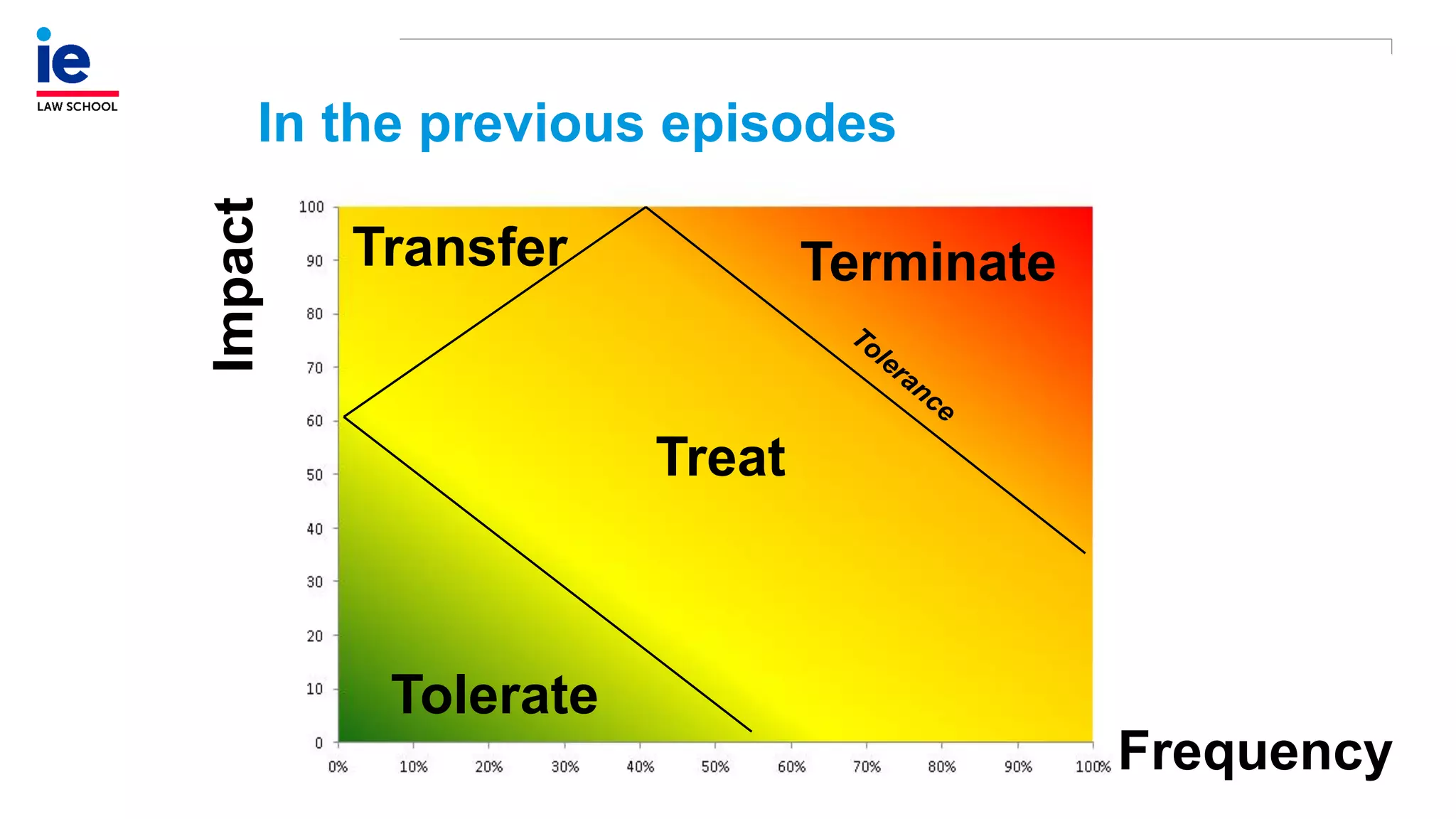 ie
LAW SCHOOL

In the previous episodes

Impact

100
90
80
70
60
50
40
30
20
10
0

Transfer

Terminate

Tolerance

Treat

Tolerate

0%
10%
20%
30%
40%
50%
60%
70%
80%
90%
100%

Frequency